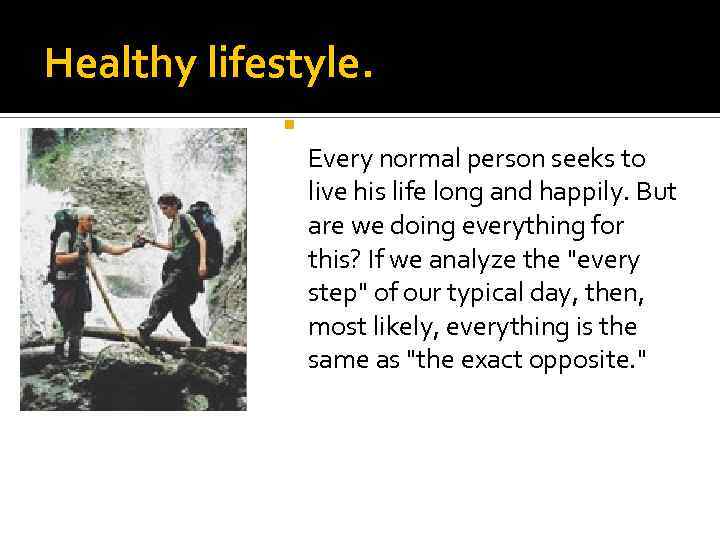 Healthy lifestyle.

Every normal person seeks to live his life long and happily. But are we doing everything for this? If we analyze the "every step" of our typical day, then, most likely, everything is the same as "the exact opposite."